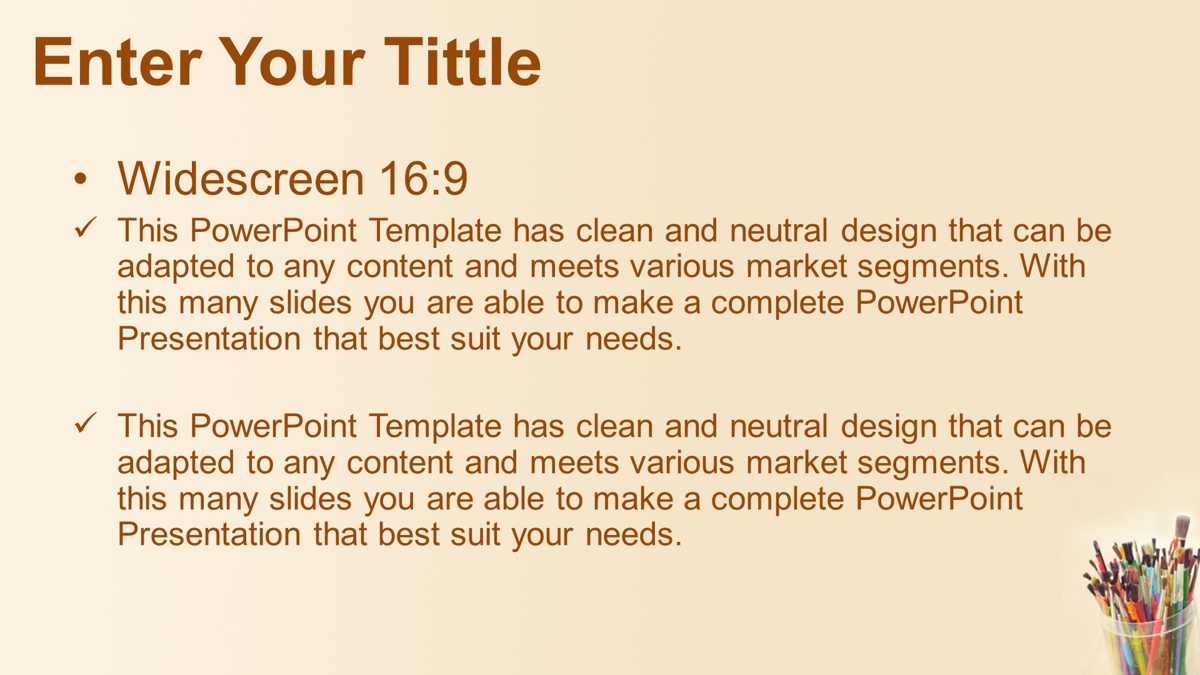 Enter Your Tittle

• Widescreen 16:9

✓ This PowerPoint Template has clean and neutral design that can be adapted to any content and meets various market segments. With this many slides you are able to make a complete PowerPoint Presentation that best suit your needs.

✓ This PowerPoint Template has clean and neutral design that can be adapted to any content and meets various market segments. With this many slides you are able to make a complete PowerPoint Presentation that best suit your needs.